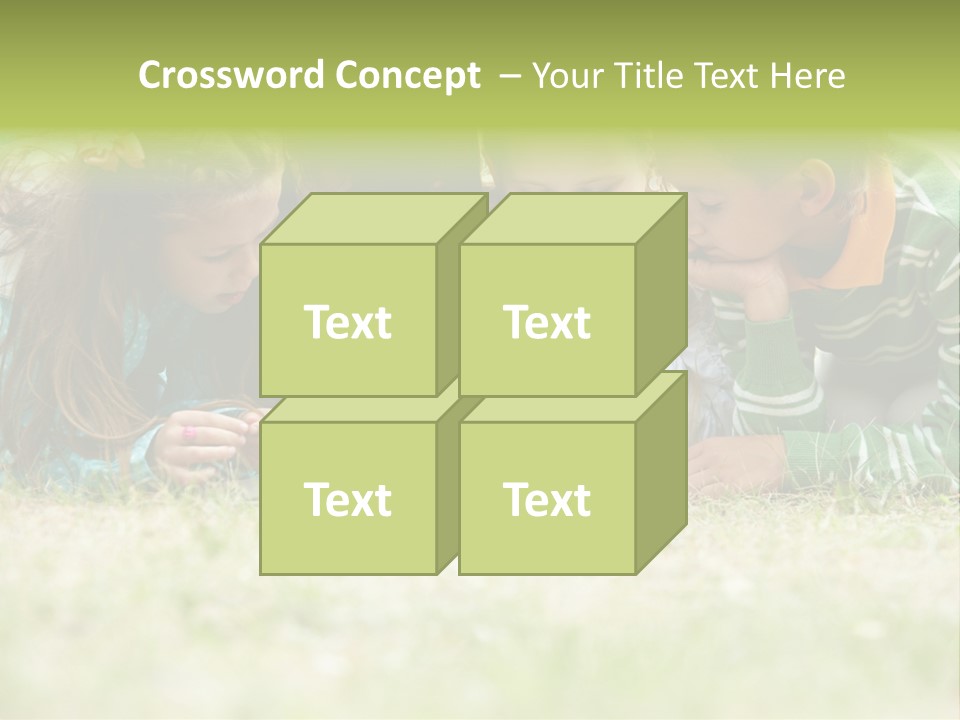 Crossword Concept – Your Title Text Here

Text

Text

Text

Text